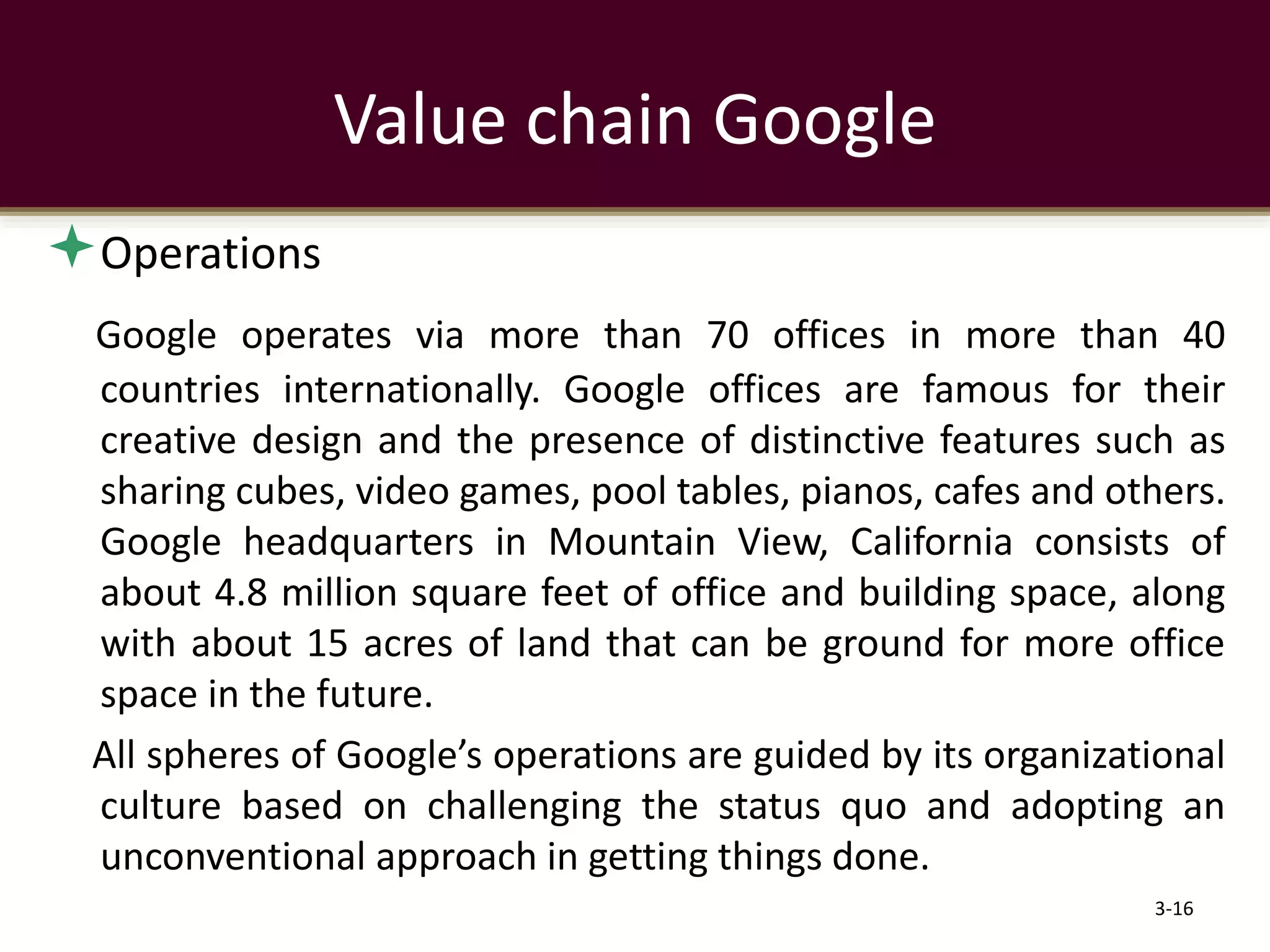 Value chain Google

Operations

Google operates via more than 70 offices in more than 40 countries internationally. Google offices are famous for their creative design and the presence of distinctive features such as sharing cubes, video games, pool tables, pianos, cafes and others. Google headquarters in Mountain View, California consists of about 4.8 million square feet of office and building space, along with about 15 acres of land that can be ground for more office space in the future.

All spheres of Google's operations are guided by its organizational culture based on challenging the status quo and adopting an unconventional approach in getting things done.

3-16